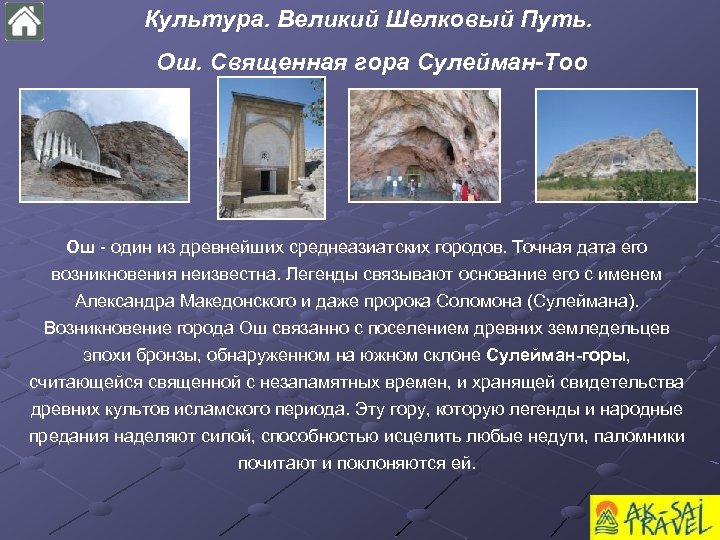 Культура. Великий Шелковый Путь.

Ош. Священная гора Сулейман-Тоо

Ош - один из древнейших среднеазиатских городов. Точная дата его возникновения неизвестна. Легенды связывают основание его с именем Александра Македонского и даже пророка Соломона (Сулеймана). Возникновение города Ош связанно с поселением древних земледельцев эпохи бронзы, обнаруженном на южном склоне Сулейман-горы, считающейся священной с незапамятных времен, и хранящей свидетельства древних культов исламского периода. Эту гору, которую легенды и народные предания наделяют силой, способностью исцелить любые недуги, паломники почитают и поклоняются ей.

AK-SAI TRAVEL